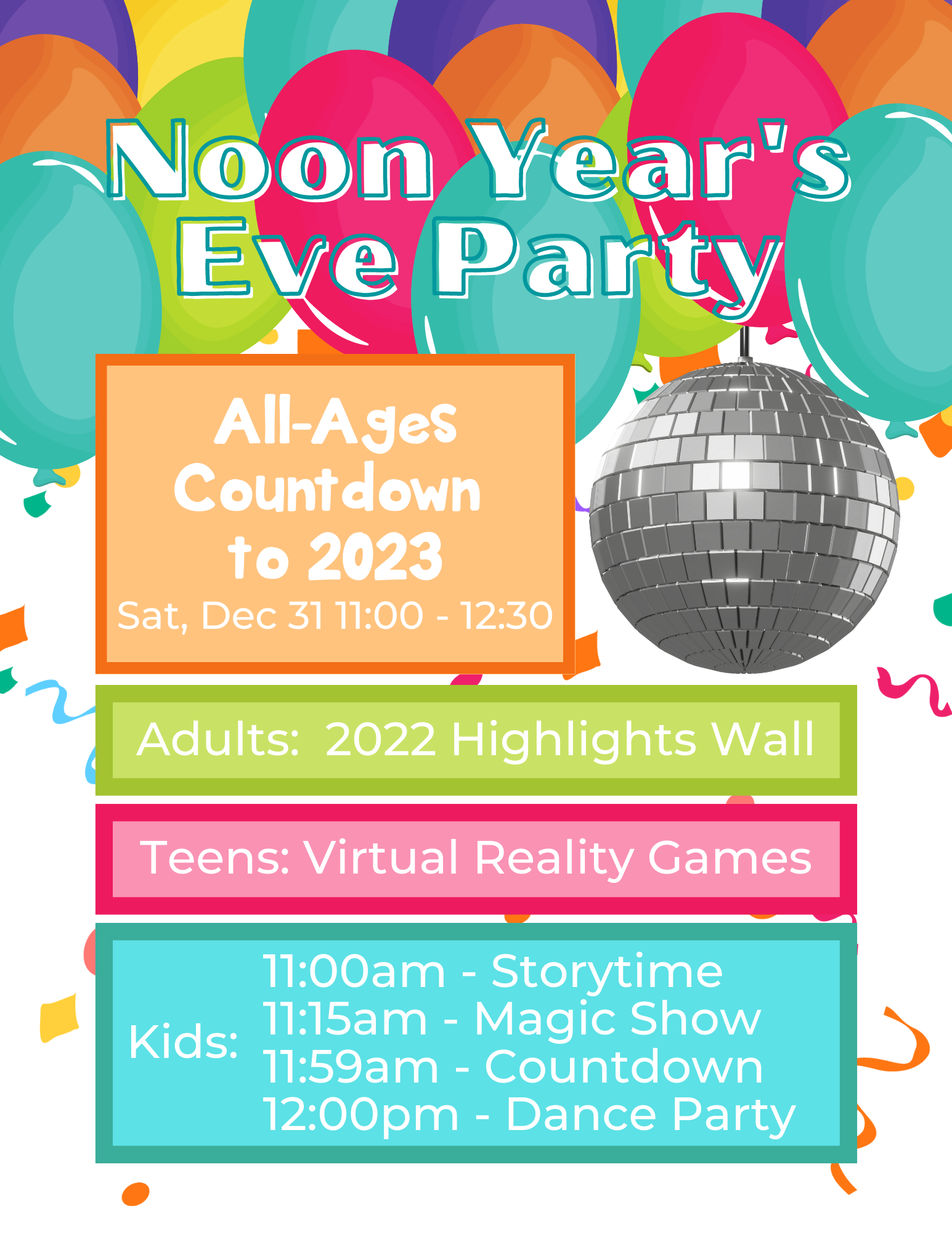 Noon Year's Eve Party

All-Ages Countdown to 2023
Sat, Dec 31 11:00 - 12:30

Adults: 2022 Highlights Wall

Teens: Virtual Reality Games

Kids:
11:00am - Storytime
11:15am - Magic Show
11:59am - Countdown
12:00pm - Dance Party